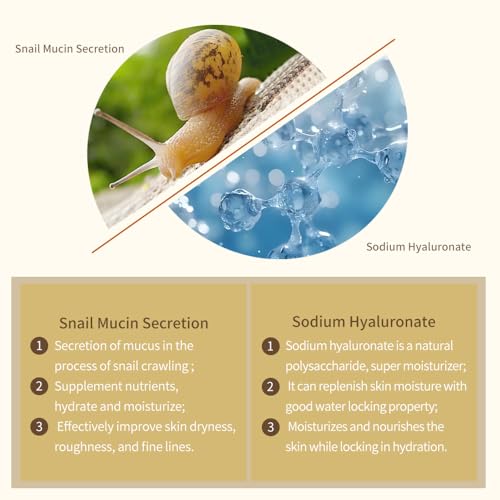 Snail Mucin Secretion

Sodium Hyaluronate

Snail Mucin Secretion

1 Secretion of mucus in the process of snail crawling ;

2 Supplement nutrients, hydrate and moisturize;

3 Effectively improve skin dryness, roughness, and fine lines.

Sodium Hyaluronate

1 Sodium hyaluronate is a natural polysaccharide, super moisturizer;

2 It can replenish skin moisture with good water locking property;

3 Moisturizes and nourishes the skin while locking in hydration.